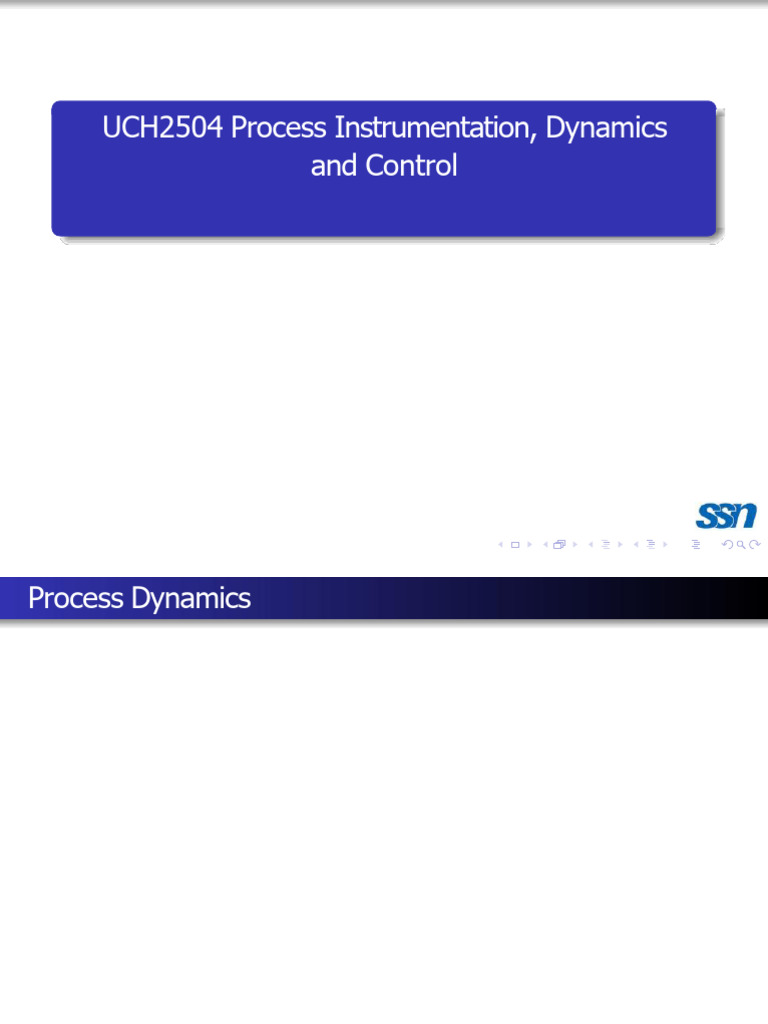 UCH2504 Process Instrumentation, Dynamics and Control

ssn

Process Dynamics